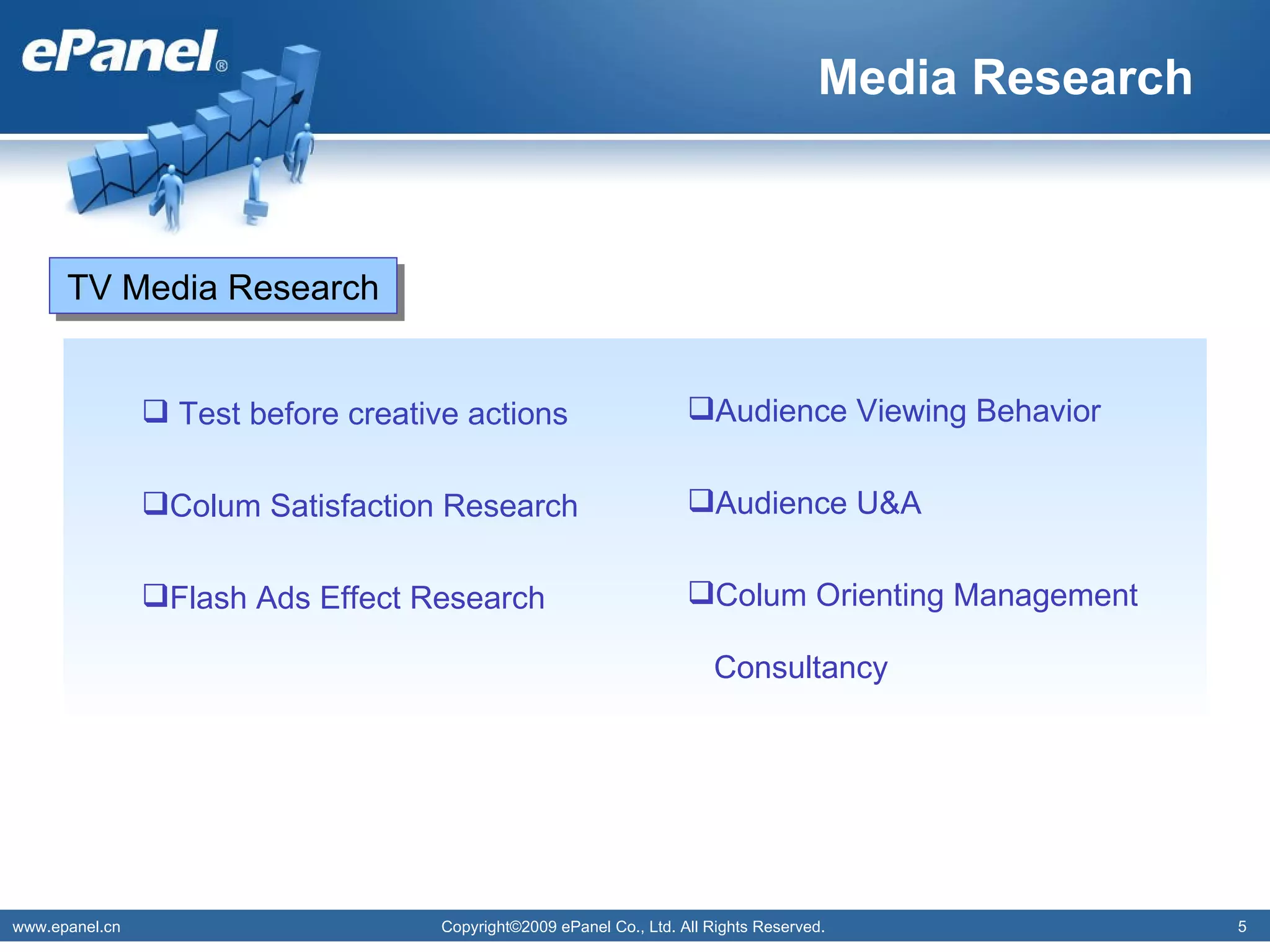 ePanel®

Media Research

TV Media Research

❑ Test before creative actions

❑Colum Satisfaction Research

❑Flash Ads Effect Research

❑Audience Viewing Behavior

❑Audience U&A

❑Colum Orienting Management Consultancy

www.epanel.cn Copyright©2009 ePanel Co., Ltd. All Rights Reserved. 5